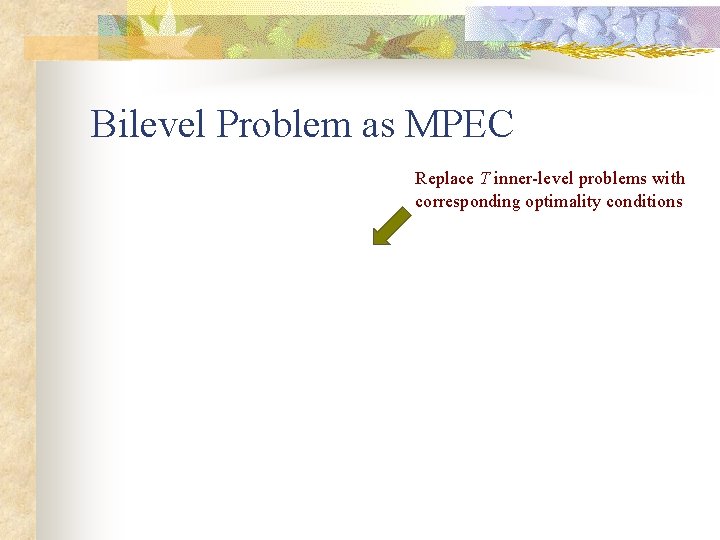 Bilevel Problem as MPEC

Replace $T$ inner-level problems with corresponding optimality conditions